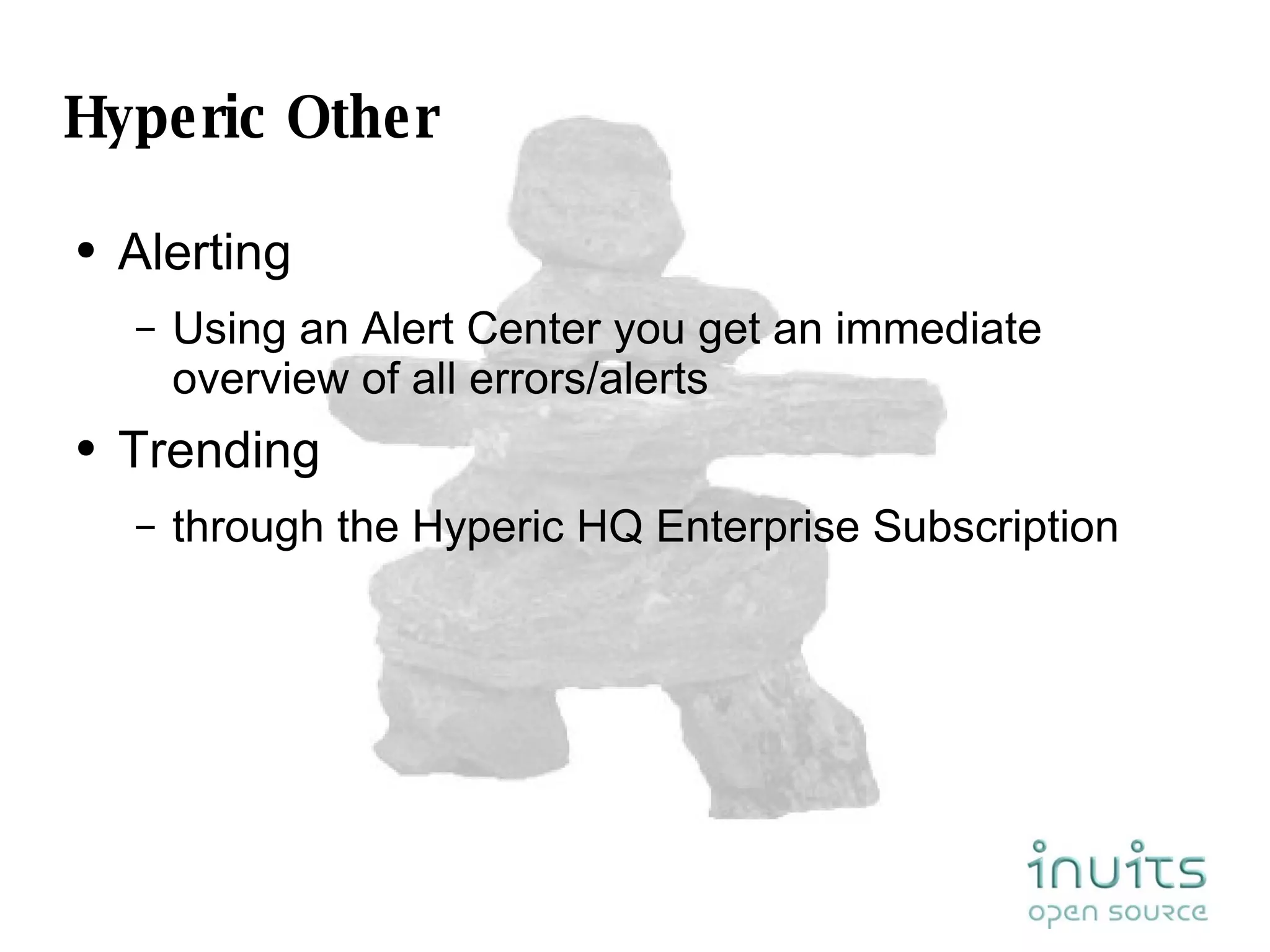 Hyperic Other

• Alerting
  – Using an Alert Center you get an immediate overview of all errors/alerts
• Trending
  – through the Hyperic HQ Enterprise Subscription

inuits
open source